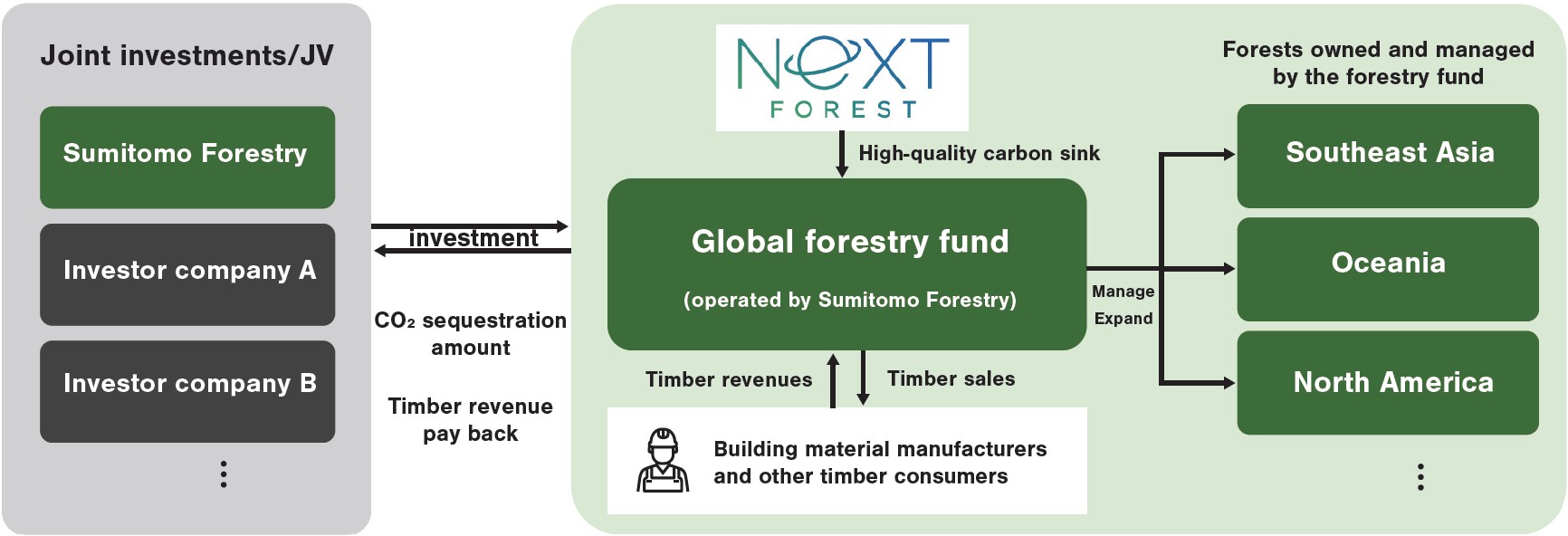 Joint investments/JV

Sumitomo Forestry

Investor company A

Investor company B

⋮

investment

$CO_2$ sequestration amount

Timber revenue pay back

NeXT FOREST

High-quality carbon sink

Global forestry fund

(operated by Sumitomo Forestry)

Manage

Expand

Timber revenues

Timber sales

Building material manufacturers and other timber consumers

Forests owned and managed by the forestry fund

Southeast Asia

Oceania

North America

⋮